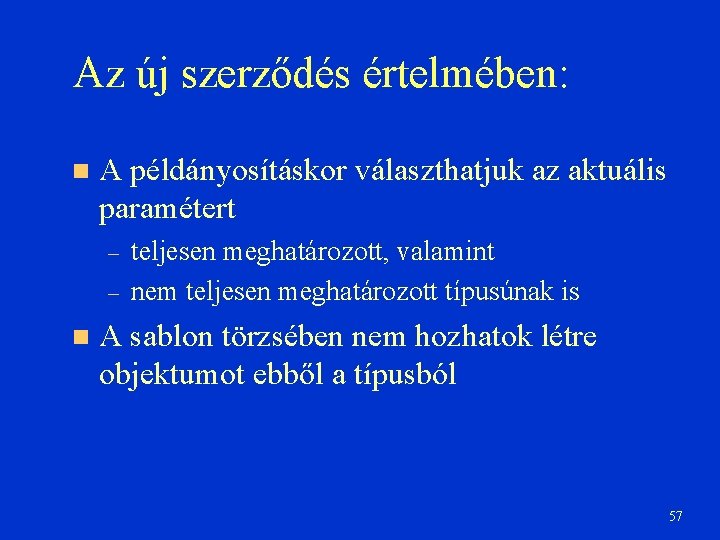 Az új szerződés értelmében:

A példányosításkor választhatjuk az aktuális paramétert

– teljesen meghatározott, valamint
– nem teljesen meghatározott típusúnak is

A sablon törzsében nem hozhatok létre objektumot ebből a típusból

57